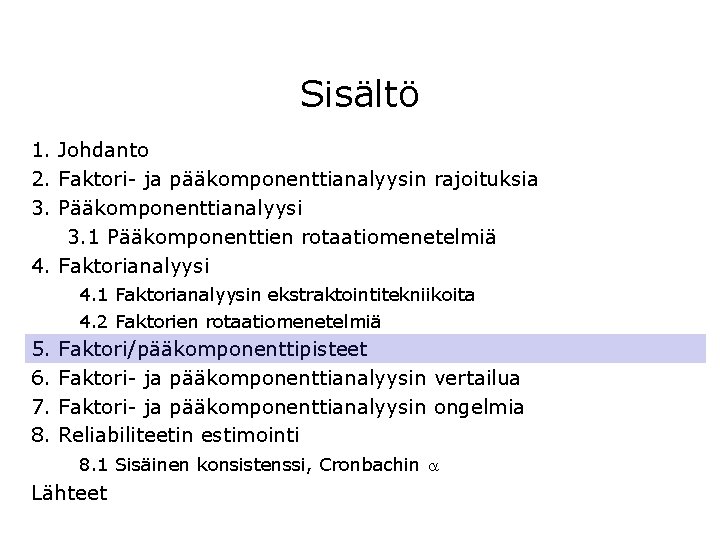 Sisältö

1. Johdanto
2. Faktori- ja pääkomponenttianalyysin rajoituksia
3. Pääkomponenttianalyysi
3.1 Pääkomponenttien rotaatiomenetelmiä
4. Faktorianalyysi
4.1 Faktorianalyysin ekstraktointitekniikoita
4.2 Faktorien rotaatiomenetelmiä
5. Faktori/pääkomponenttipisteet
6. Faktori- ja pääkomponenttianalyysin vertailua
7. Faktori- ja pääkomponenttianalyysin ongelmia
8. Reliabiliteetin estimointi
8.1 Sisäinen konsistenssi, Cronbachin $\alpha$
Lähteet